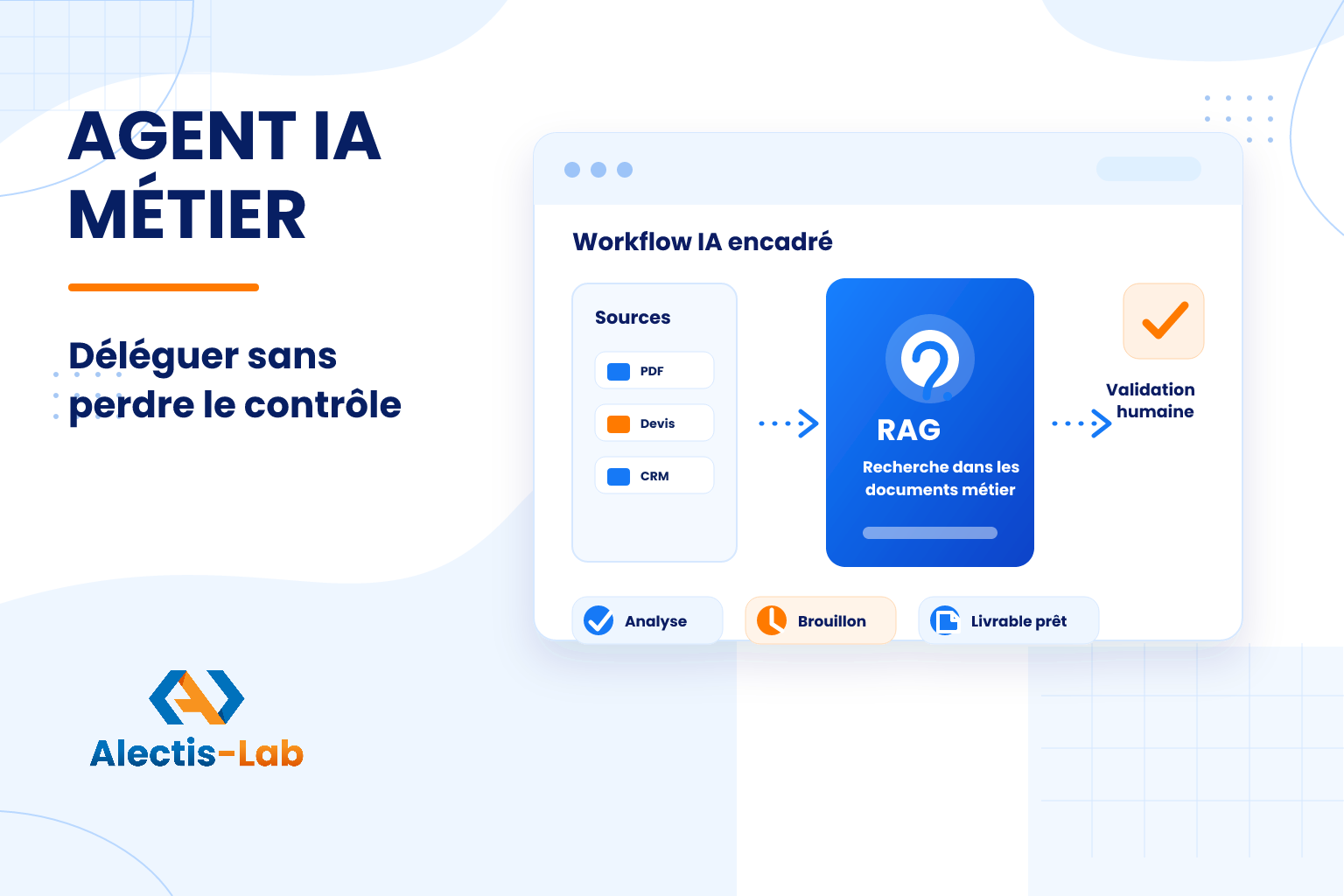 AGENT IA MÉTIER

Déléguer sans perdre le contrôle

Alectis-Lab

Workflow IA encadré

Sources

PDF

Devis

CRM

RAG

Recherche dans les documents métier

Validation humaine

Analyse

Brouillon

Livrable prêt